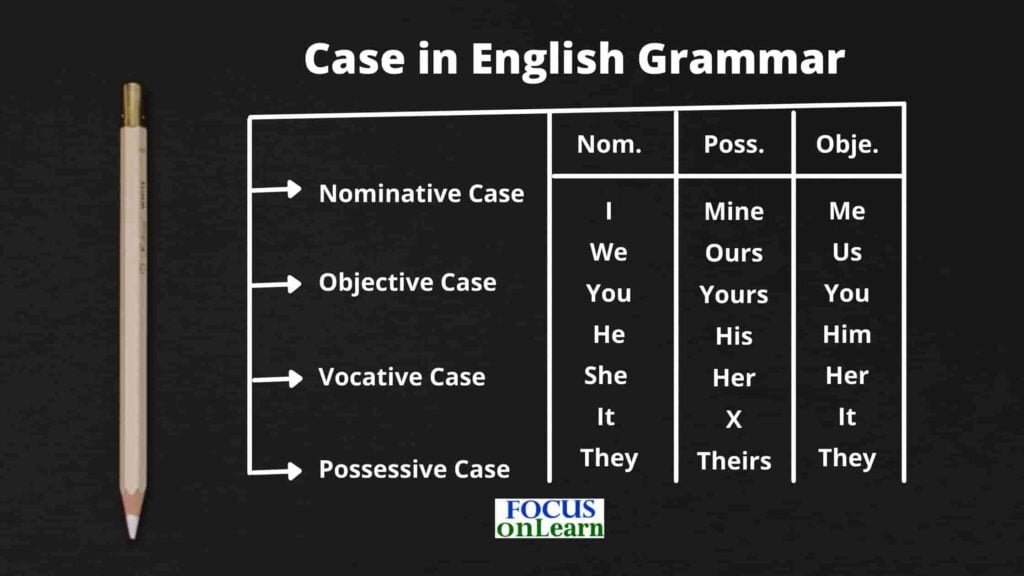 Case in English Grammar

Nominative Case

Objective Case

Vocative Case

Possessive Case

| Nom. | Poss. | Obje. |
|---|---|---|
| I | Mine | Me |
| We | Ours | Us |
| You | Yours | You |
| He | His | Him |
| She | Her | Her |
| It | X | It |
| They | Theirs | They |

FOCUS onLearn